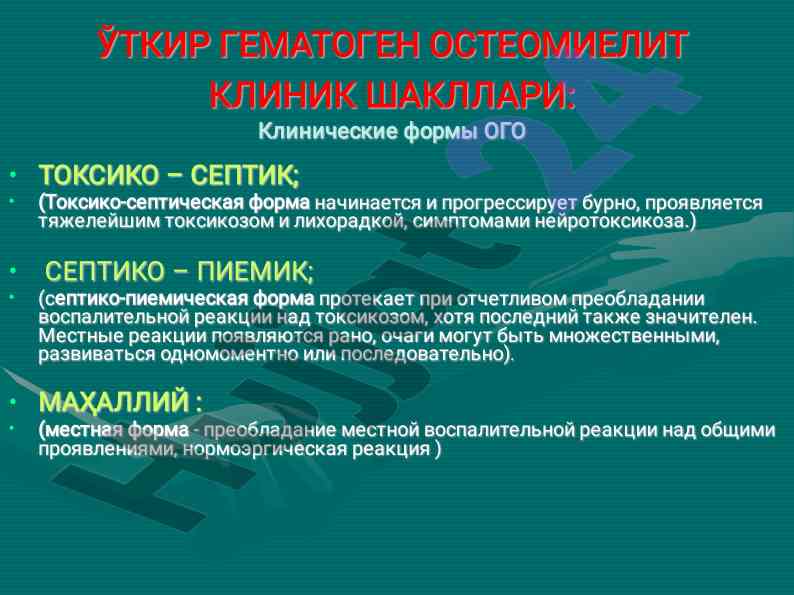 ЎТКИР ГЕМАТОГЕН ОСТЕОМИЕЛИТ КЛИНИК ШАКЛЛАРИ:
Клинические формы ОГО

• ТОКСИКО – СЕПТИК;
• (Токсико-септическая форма начинается и прогрессирует бурно, проявляется тяжелейшим токсикозом и лихорадкой, симптомами нейротоксикоза.)

• СЕПТИКО – ПИЕМИК;
• (септико-пиемическая форма протекает при отчетливом преобладании воспалительной реакции над токсикозом, хотя последний также значителен. Местные реакции появляются рано, очаги могут быть множественными, развиваться одномоментно или последовательно).

• МАҲАЛЛИЙ :
• (местная форма - преобладание местной воспалительной реакции над общими проявлениями, нормоэргическая реакция )

Hujjat24